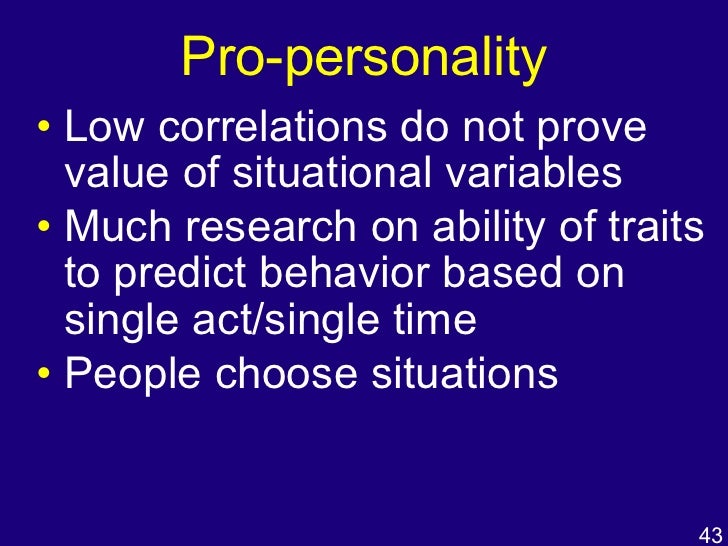 Pro-personality

• Low correlations do not prove value of situational variables
• Much research on ability of traits to predict behavior based on single act/single time
• People choose situations

43